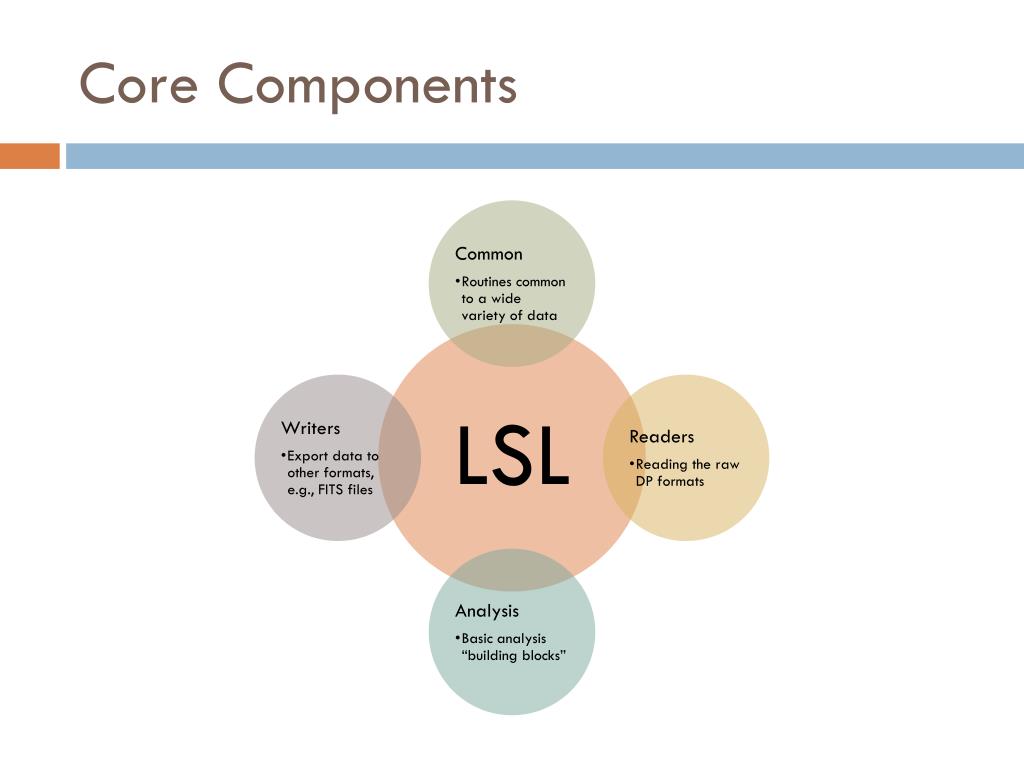 Core Components

Common
•Routines common to a wide variety of data

Writers
•Export data to other formats, e.g., FITS files

LSL

Readers
•Reading the raw DP formats

Analysis
•Basic analysis “building blocks”